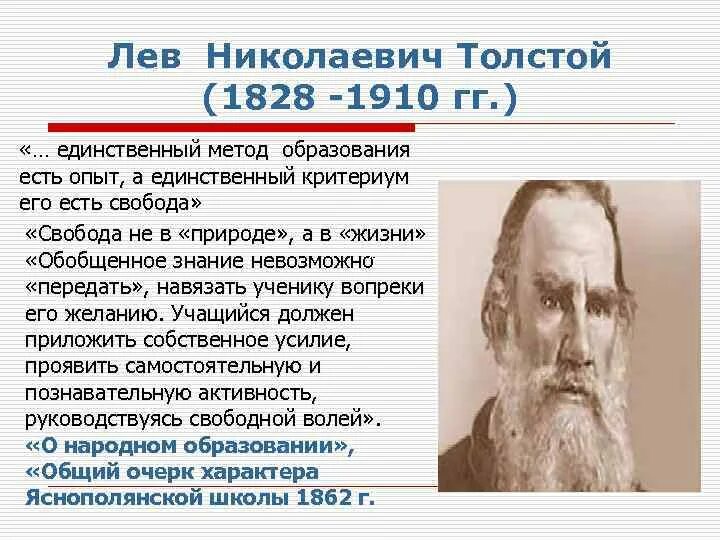 Лев Николаевич Толстой (1828 -1910 гг.)

«… единственный метод образования есть опыт, а единственный критериум его есть свобода»

«Свобода не в «природе», а в «жизни» «Обобщенное знание невозможно «передать», навязать ученику вопреки его желанию. Учащийся должен приложить собственное усилие, проявить самостоятельную и познавательную активность, руководствуясь свободной волей». «О народном образовании», «Общий очерк характера Яснополянской школы 1862 г.